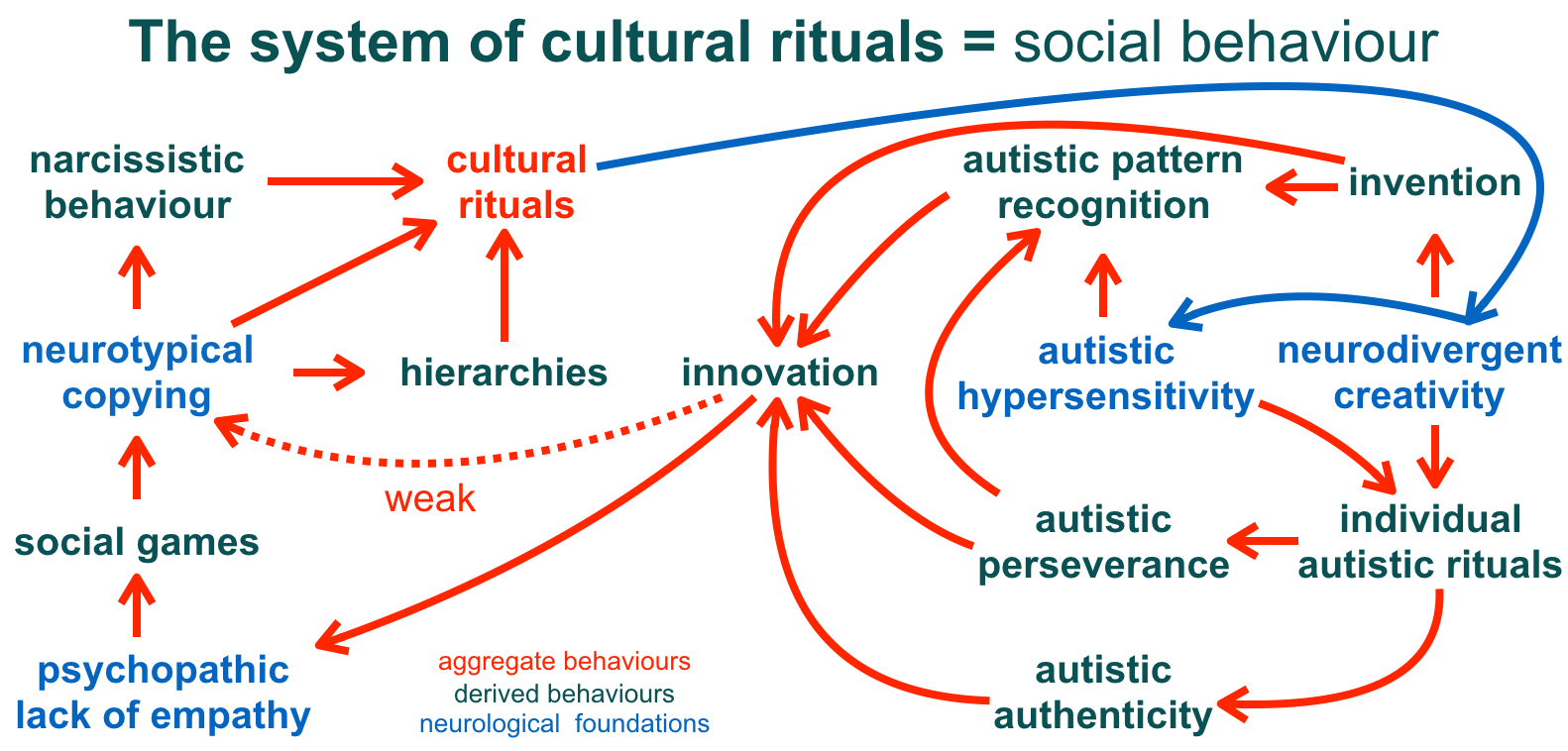 The system of cultural rituals = social behaviour

narcissistic behaviour

cultural rituals

autistic pattern recognition

invention

neurotypical copying

hierarchies

innovation

autistic hypersensitivity

neurodivergent creativity

weak

social games

autistic perseverance

individual autistic rituals

psychopathic lack of empathy

aggregate behaviours
derived behaviours
neurological foundations

autistic authenticity